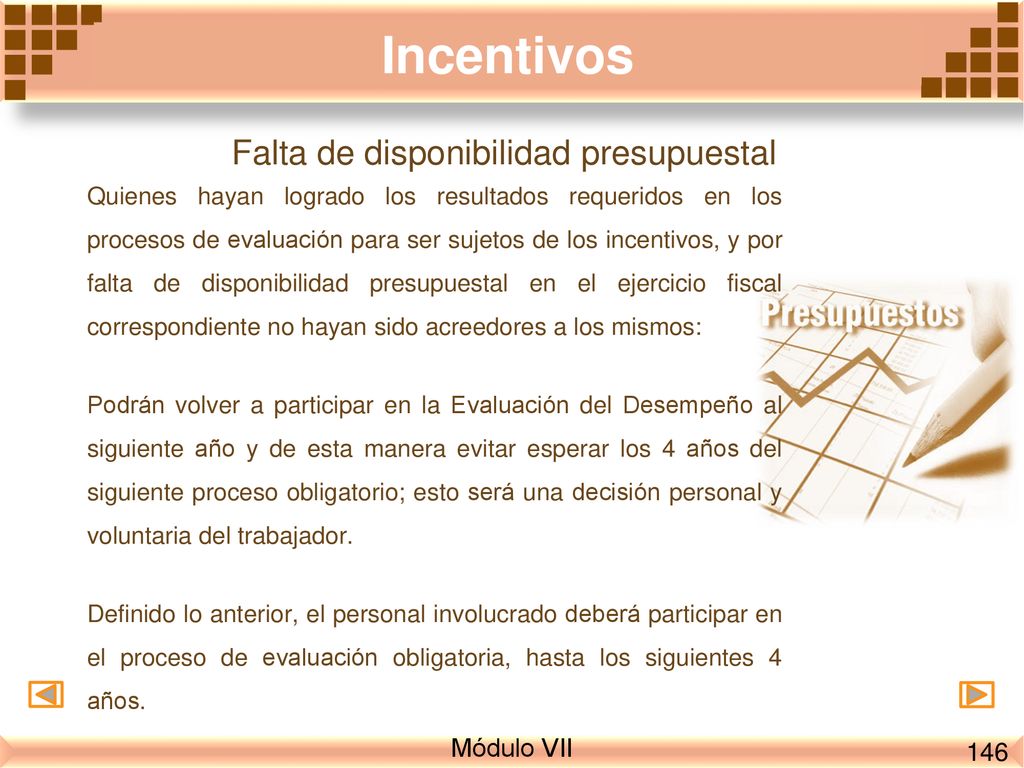 Incentivos

Falta de disponibilidad presupuestal

Quienes hayan logrado los resultados requeridos en los procesos de evaluación para ser sujetos de los incentivos, y por falta de disponibilidad presupuestal en el ejercicio fiscal correspondiente no hayan sido acreedores a los mismos:

Presupuestos

Podrán volver a participar en la Evaluación del Desempeño al siguiente año y de esta manera evitar esperar los 4 años del siguiente proceso obligatorio; esto será una decisión personal y voluntaria del trabajador.

Definido lo anterior, el personal involucrado deberá participar en el proceso de evaluación obligatoria, hasta los siguientes 4 años.

Módulo VII

146